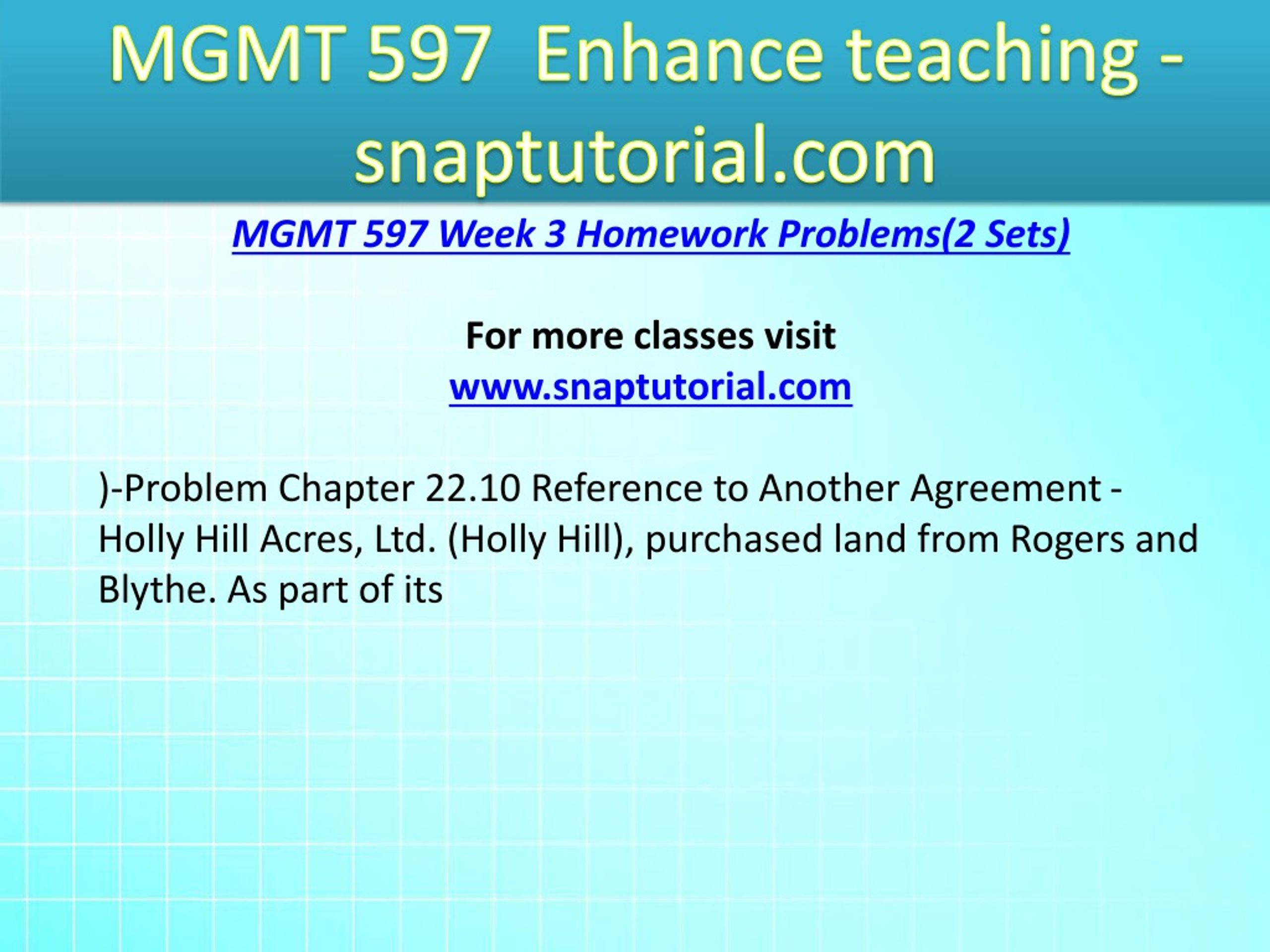 MGMT 597 Enhance teaching - snaptutorial.com

MGMT 597 Week 3 Homework Problems(2 Sets)

For more classes visit
www.snaptutorial.com

)-Problem Chapter 22.10 Reference to Another Agreement - Holly Hill Acres, Ltd. (Holly Hill), purchased land from Rogers and Blythe. As part of its